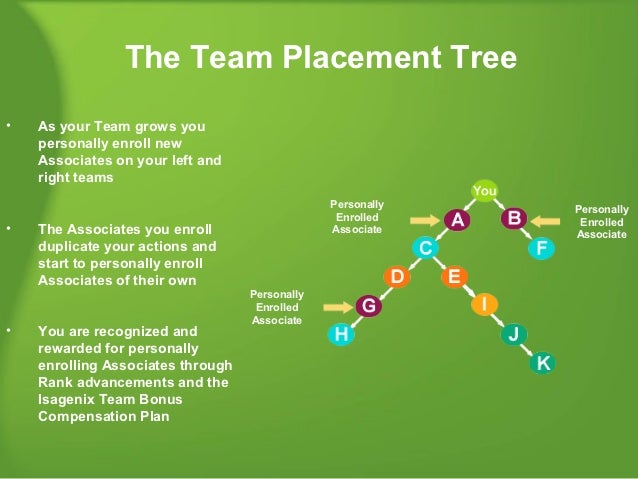 The Team Placement Tree

• As your Team grows you personally enroll new Associates on your left and right teams

• The Associates you enroll duplicate your actions and start to personally enroll Associates of their own

• You are recognized and rewarded for personally enrolling Associates through Rank advancements and the Isagenix Team Bonus Compensation Plan

You

Personally Enrolled Associate

A

B

Personally Enrolled Associate

C

F

D

E

Personally Enrolled Associate

G

I

H

J

K